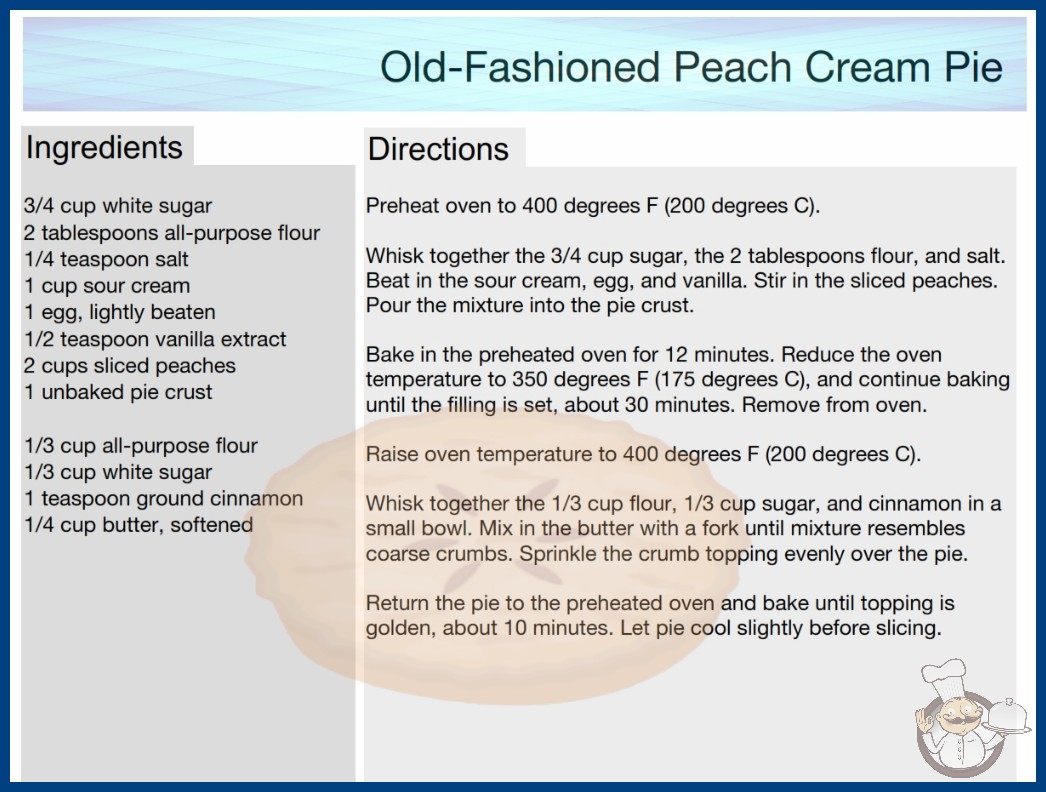 Old-Fashioned Peach Cream Pie

Ingredients

3/4 cup white sugar
2 tablespoons all-purpose flour
1/4 teaspoon salt
1 cup sour cream
1 egg, lightly beaten
1/2 teaspoon vanilla extract
2 cups sliced peaches
1 unbaked pie crust

1/3 cup all-purpose flour
1/3 cup white sugar
1 teaspoon ground cinnamon
1/4 cup butter, softened

Directions

Preheat oven to 400 degrees F (200 degrees C).

Whisk together the 3/4 cup sugar, the 2 tablespoons flour, and salt. Beat in the sour cream, egg, and vanilla. Stir in the sliced peaches. Pour the mixture into the pie crust.

Bake in the preheated oven for 12 minutes. Reduce the oven temperature to 350 degrees F (175 degrees C), and continue baking until the filling is set, about 30 minutes. Remove from oven.

Raise oven temperature to 400 degrees F (200 degrees C).

Whisk together the 1/3 cup flour, 1/3 cup sugar, and cinnamon in a small bowl. Mix in the butter with a fork until mixture resembles coarse crumbs. Sprinkle the crumb topping evenly over the pie.

Return the pie to the preheated oven and bake until topping is golden, about 10 minutes. Let pie cool slightly before slicing.